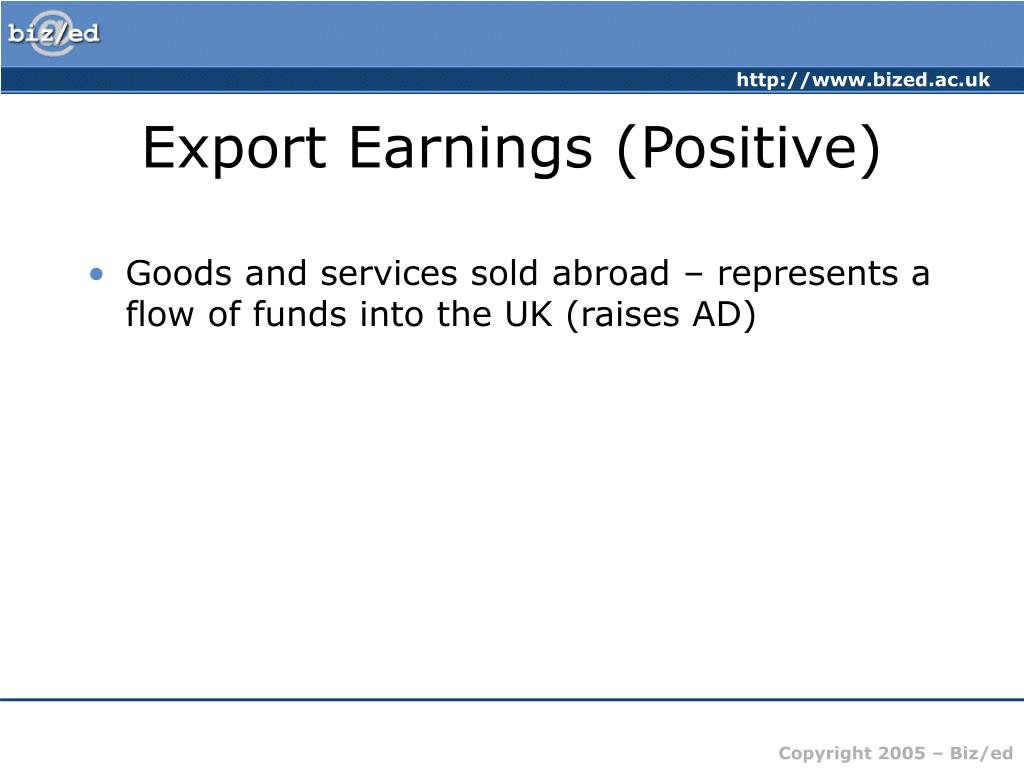 biz/ed

http://www.bized.ac.uk

Export Earnings (Positive)

• Goods and services sold abroad – represents a flow of funds into the UK (raises AD)

Copyright 2005 – Biz/ed